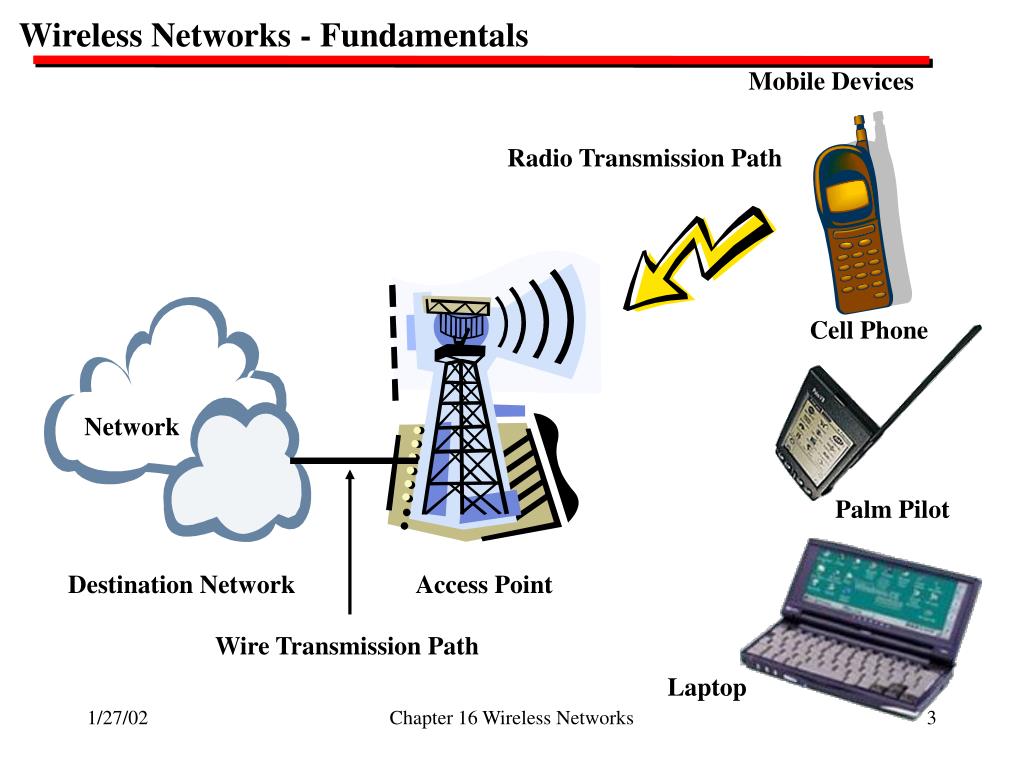 Wireless Networks - Fundamentals

Mobile Devices

Radio Transmission Path

Cell Phone

Network

Palm Pilot

Destination Network

Access Point

Wire Transmission Path

Laptop

1/27/02

Chapter 16 Wireless Networks

3